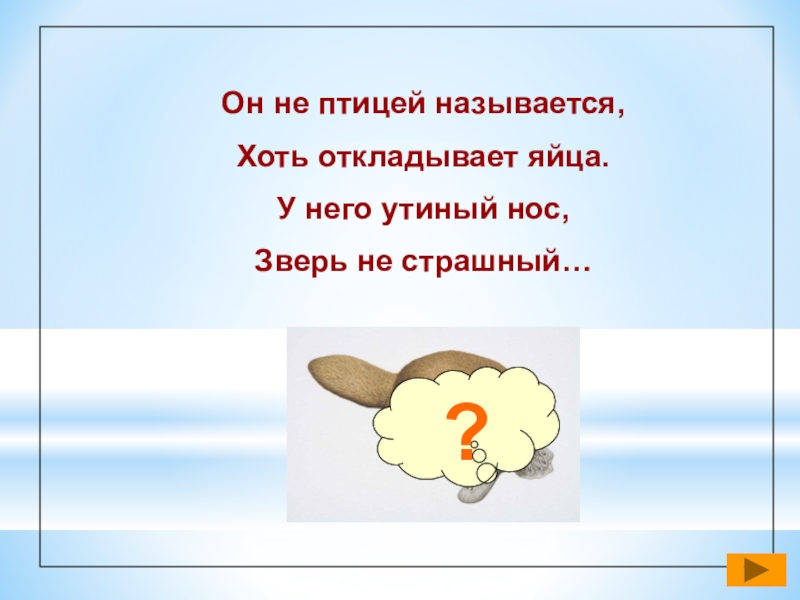 Он не птицей называется,

Хоть откладывает яйца.

У него утиный нос,

Зверь не страшный…

?